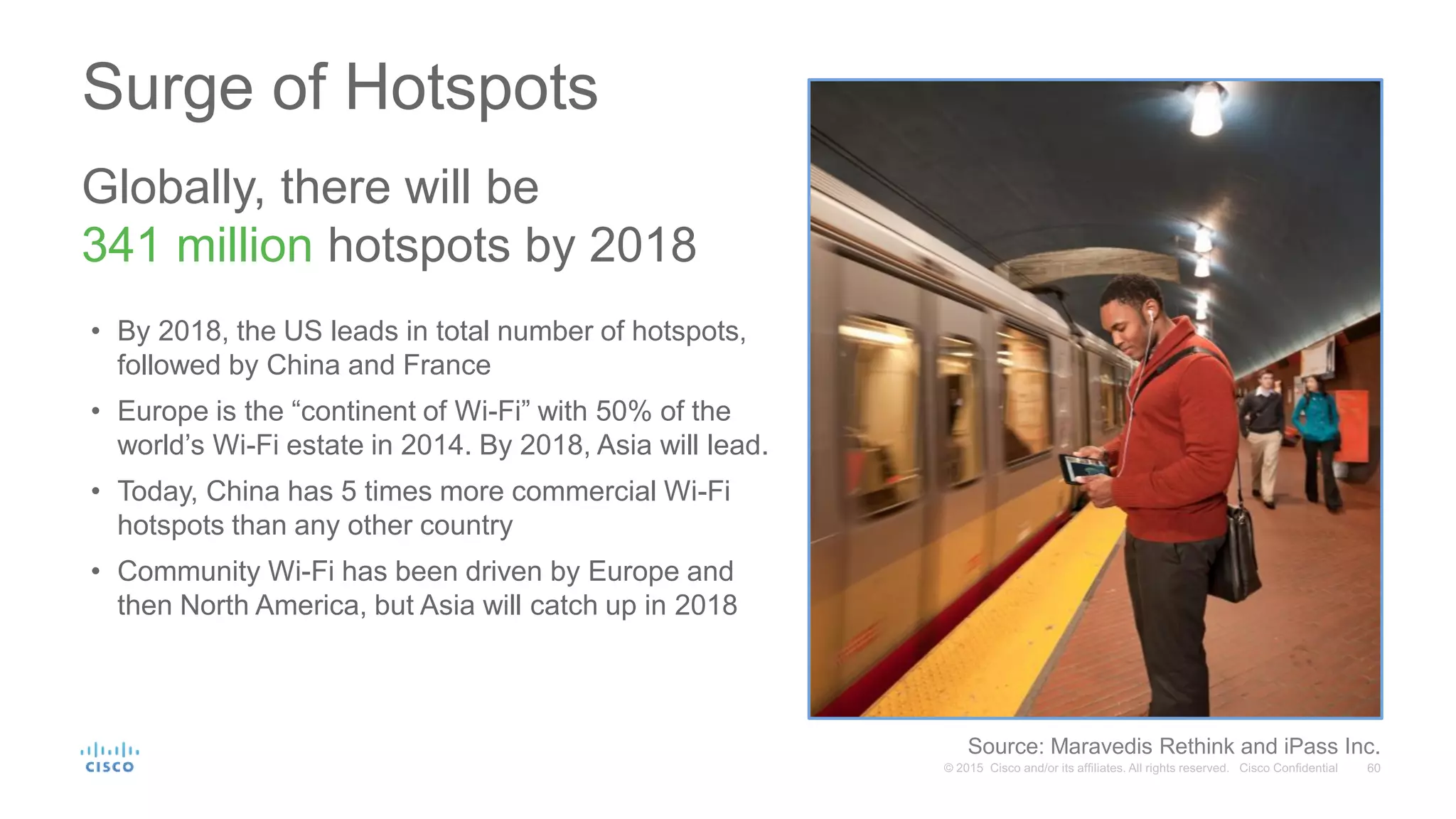 Surge of Hotspots

Globally, there will be 341 million hotspots by 2018

• By 2018, the US leads in total number of hotspots, followed by China and France
• Europe is the “continent of Wi-Fi” with 50% of the world’s Wi-Fi estate in 2014. By 2018, Asia will lead.
• Today, China has 5 times more commercial Wi-Fi hotspots than any other country
• Community Wi-Fi has been driven by Europe and then North America, but Asia will catch up in 2018

Source: Maravedis Rethink and iPass Inc.

CISCO

© 2015 Cisco and/or its affiliates. All rights reserved. Cisco Confidential 60